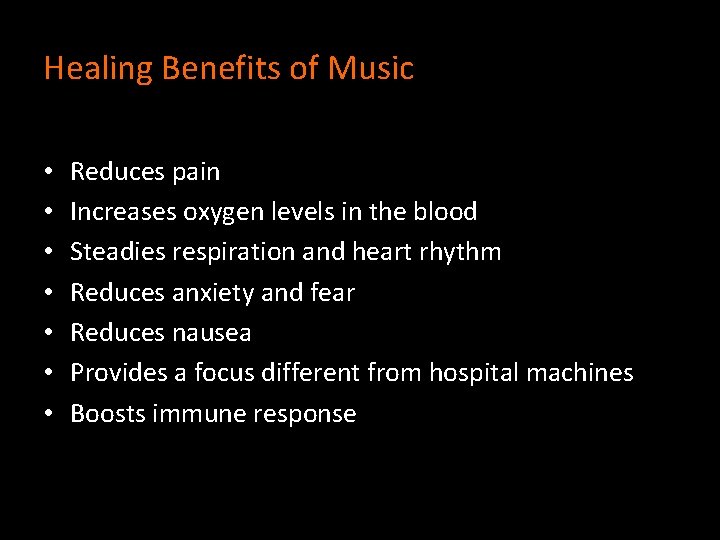 Healing Benefits of Music

• Reduces pain
• Increases oxygen levels in the blood
• Steadies respiration and heart rhythm
• Reduces anxiety and fear
• Reduces nausea
• Provides a focus different from hospital machines
• Boosts immune response